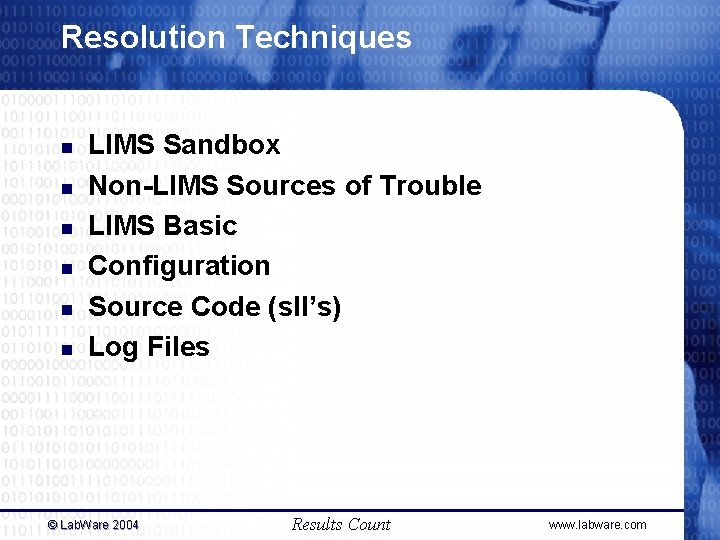 Resolution Techniques

- LIMS Sandbox
- Non-LIMS Sources of Trouble
- LIMS Basic
- Configuration
- Source Code (sll's)
- Log Files

© LabWare 2004 Results Count www.labware.com